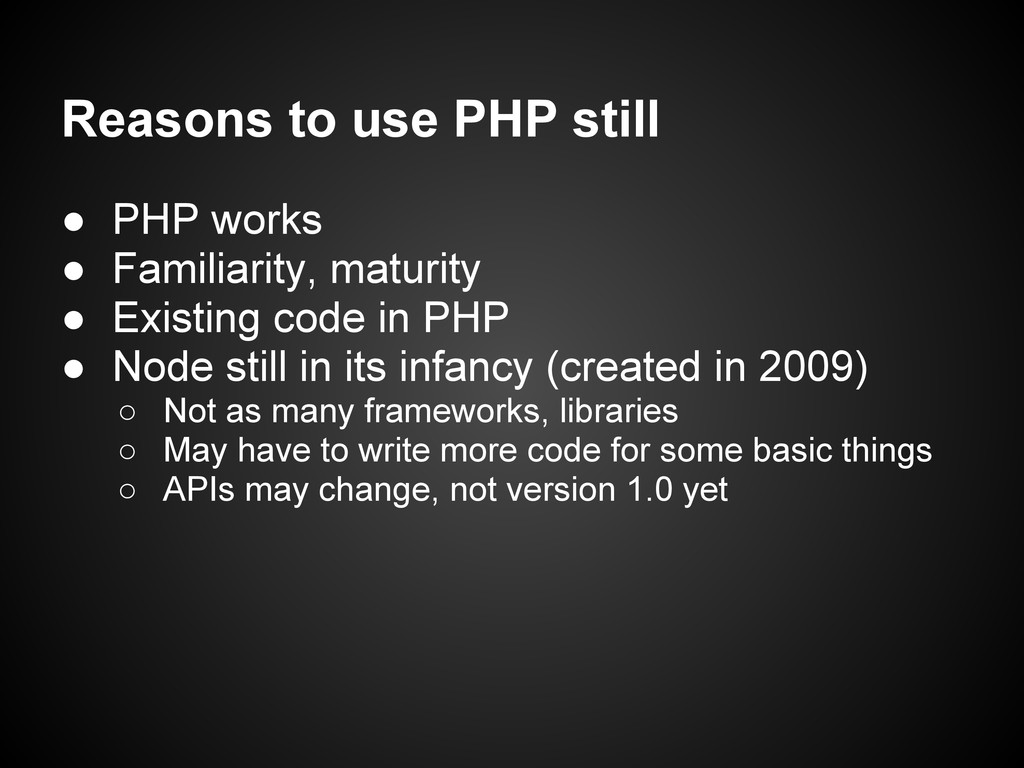 Reasons to use PHP still

● PHP works
● Familiarity, maturity
● Existing code in PHP
● Node still in its infancy (created in 2009)
  ○ Not as many frameworks, libraries
  ○ May have to write more code for some basic things
  ○ APIs may change, not version 1.0 yet